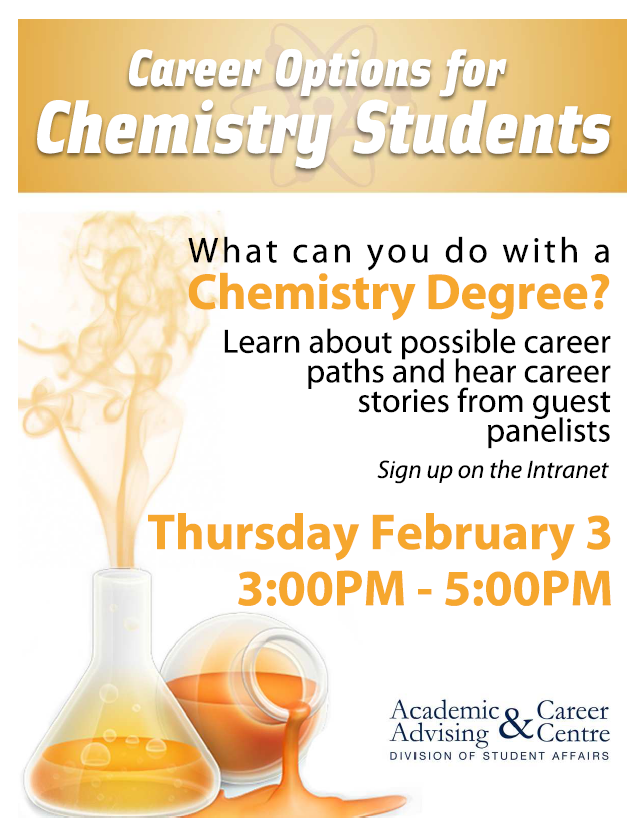 Career Options for
Chemistry Students

What can you do with a
Chemistry Degree?

Learn about possible career paths and hear career stories from guest panelists

Sign up on the Intranet

Thursday February 3
3:00PM - 5:00PM

Academic Advising & Career Centre
DIVISION OF STUDENT AFFAIRS